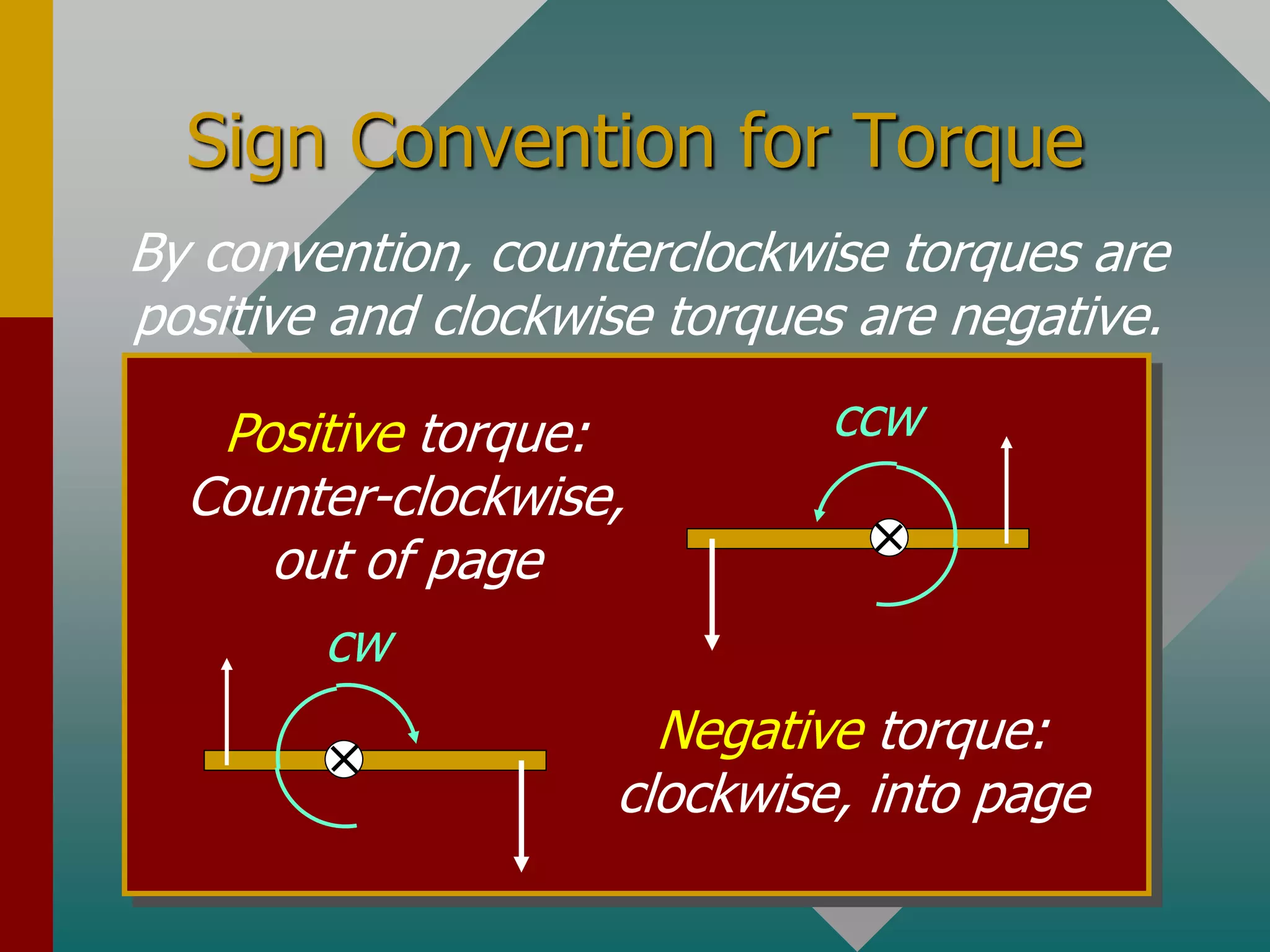 Sign Convention for Torque

By convention, counterclockwise torques are positive and clockwise torques are negative.

Positive torque: Counter-clockwise, out of page

ccw

cw

Negative torque: clockwise, into page